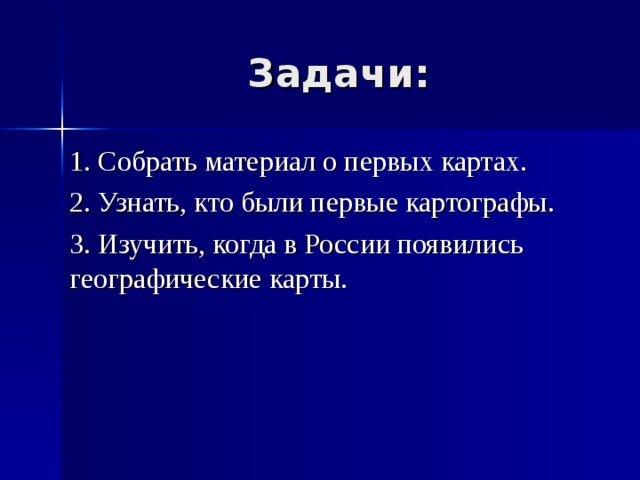 Задачи:

1. Собрать материал о первых картах.

2. Узнать, кто были первые картографы.

3. Изучить, когда в России появились географические карты.